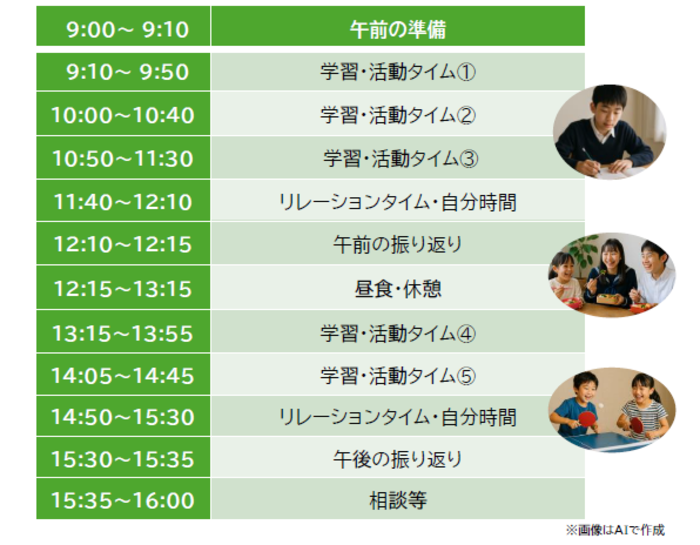 | 9:00～ 9:10 | 午前の準備 |
|---|---|
| 9:10～ 9:50 | 学習・活動タイム① |
| 10:00～10:40 | 学習・活動タイム② |
| 10:50～11:30 | 学習・活動タイム③ |
| 11:40～12:10 | リレーションタイム・自分時間 |
| 12:10～12:15 | 午前の振り返り |
| 12:15～13:15 | 昼食・休憩 |
| 13:15～13:55 | 学習・活動タイム④ |
| 14:05～14:45 | 学習・活動タイム⑤ |
| 14:50～15:30 | リレーションタイム・自分時間 |
| 15:30～15:35 | 午後の振り返り |
| 15:35～16:00 | 相談等 |

※画像はAIで作成